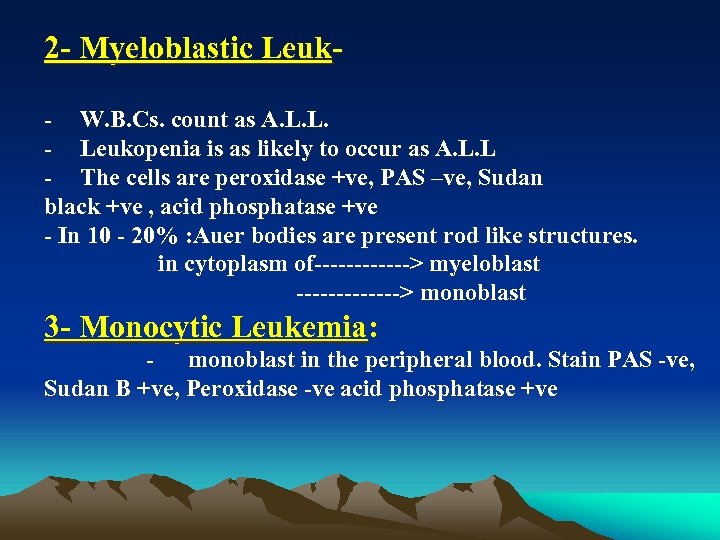 2- Myeloblastic Leuk-

- W.B.Cs. count as A.L.L.
- Leukopenia is as likely to occur as A.L.L
- The cells are peroxidase +ve, PAS –ve, Sudan black +ve , acid phosphatase +ve
- In 10 - 20% :Auer bodies are present rod like structures. in cytoplasm of------------> myeloblast
-------------> monoblast

3- Monocytic Leukemia:

- monoblast in the peripheral blood. Stain PAS -ve, Sudan B +ve, Peroxidase -ve acid phosphatase +ve